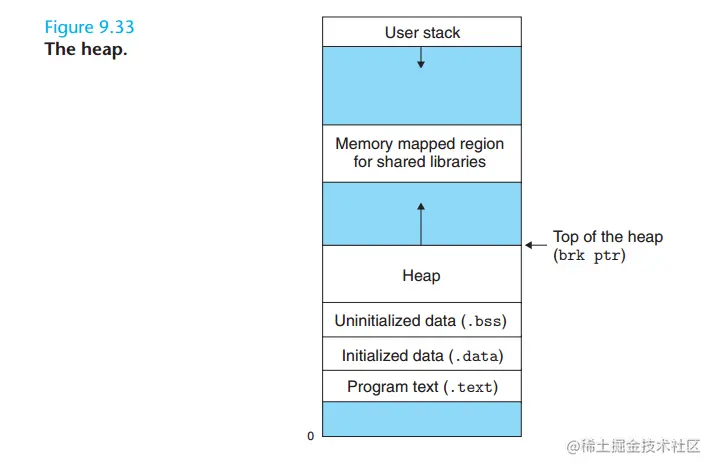 Figure 9.33
The heap.

User stack

Memory mapped region for shared libraries

Top of the heap (brk ptr)

Heap

Uninitialized data (.bss)

Initialized data (.data)

Program text (.text)

0

@稀土掘金技术社区